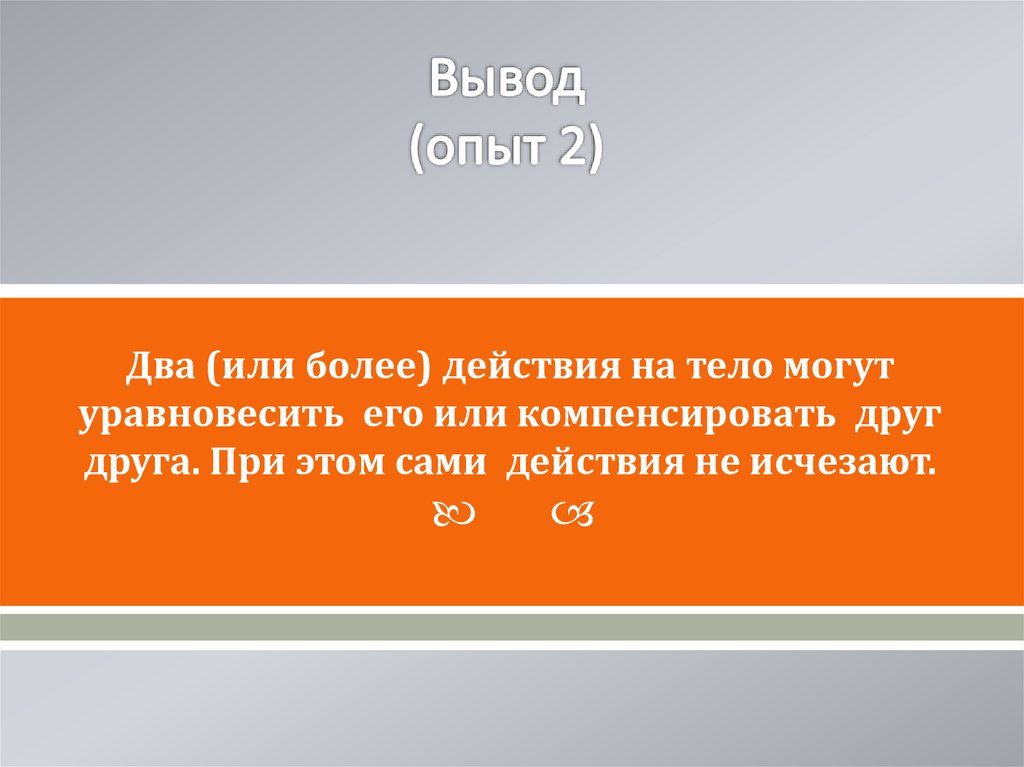 Вывод
(опыт 2)

Два (или более) действия на тело могут уравновесить его или компенсировать друг друга. При этом сами действия не исчезают.